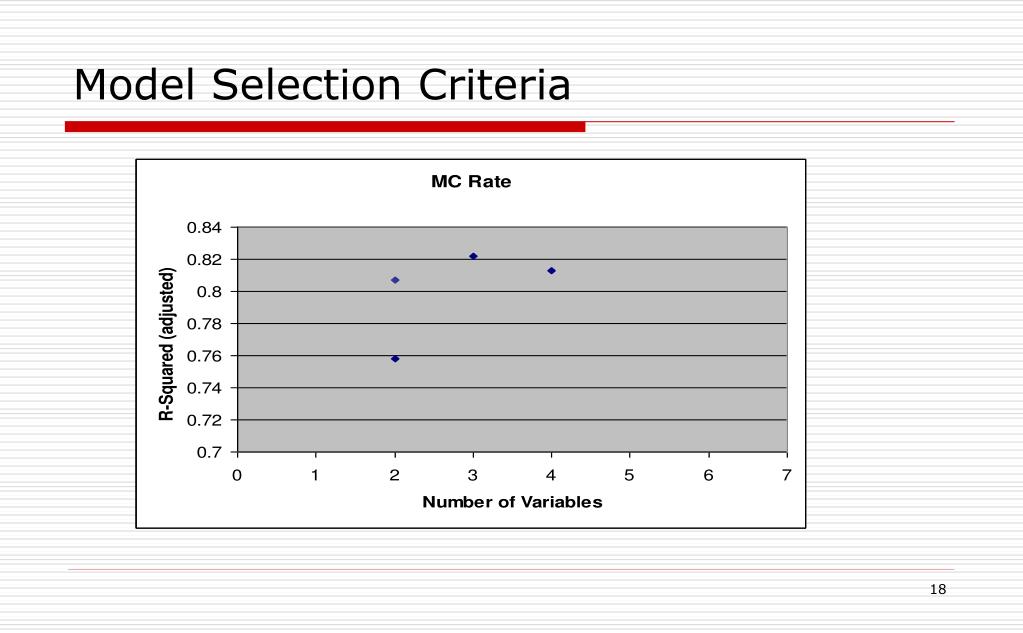 Model Selection Criteria

MC Rate

R-Squared (adjusted)

0.84
0.82
0.8
0.78
0.76
0.74
0.72
0.7

0 1 2 3 4 5 6 7

Number of Variables

18